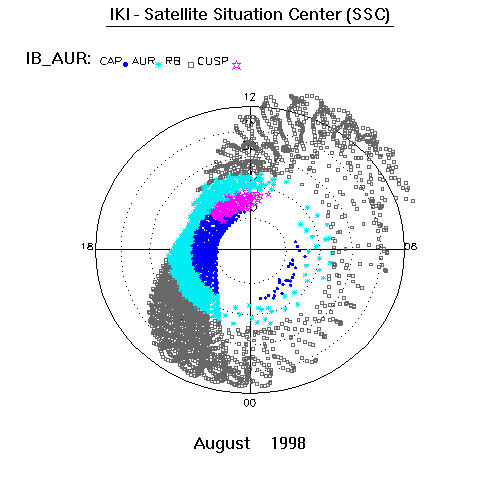 IKI - Satellite Situation Center (SSC)

IB_AUR: CAP AUR RB CUSP

12

18

06

00

August 1998